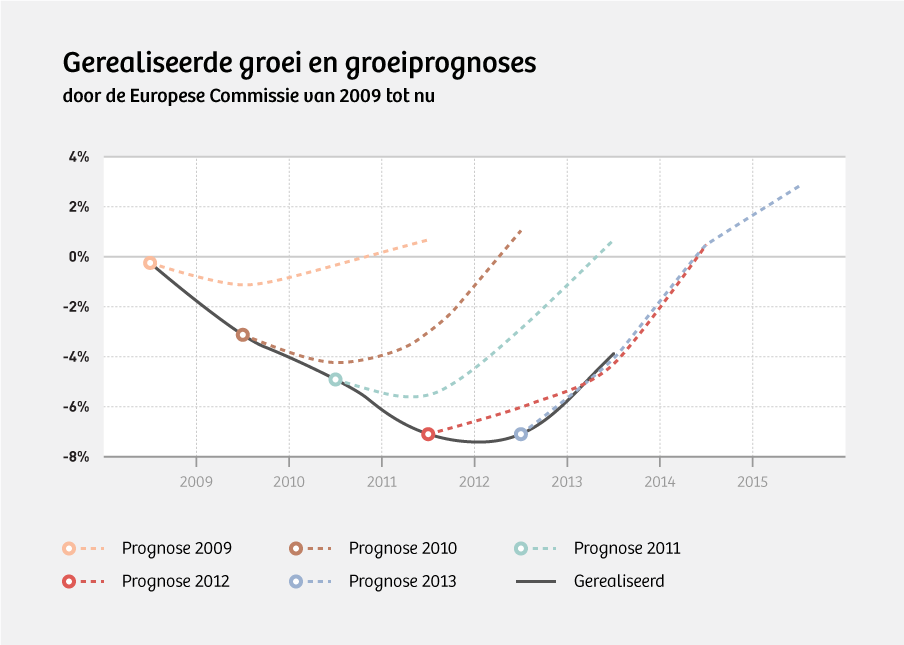 Gerealiseerde groei en groeiprognoses
door de Europese Commissie van 2009 tot nu

4%
2%
0%
-2%
-4%
-6%
-8%

2009
2010
2011
2012
2013
2014
2015

Prognose 2009
Prognose 2010
Prognose 2011
Prognose 2012
Prognose 2013
Gerealiseerd